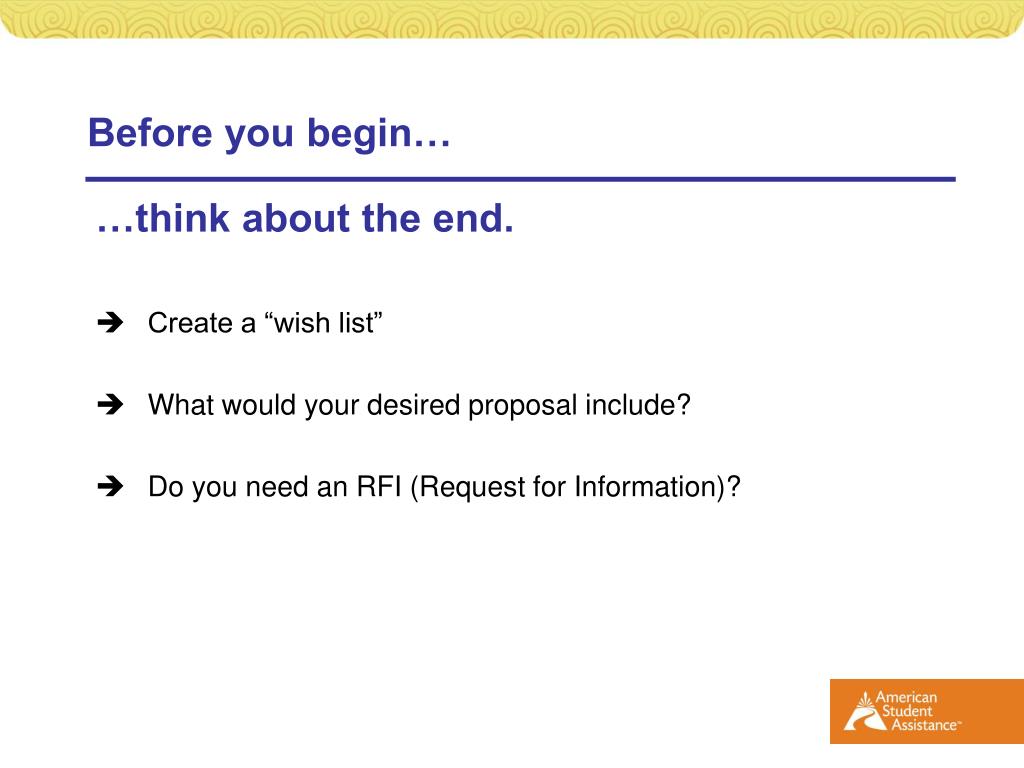 Before you begin…

…think about the end.

➔ Create a “wish list”

➔ What would your desired proposal include?

➔ Do you need an RFI (Request for Information)?

American Student Assistance™